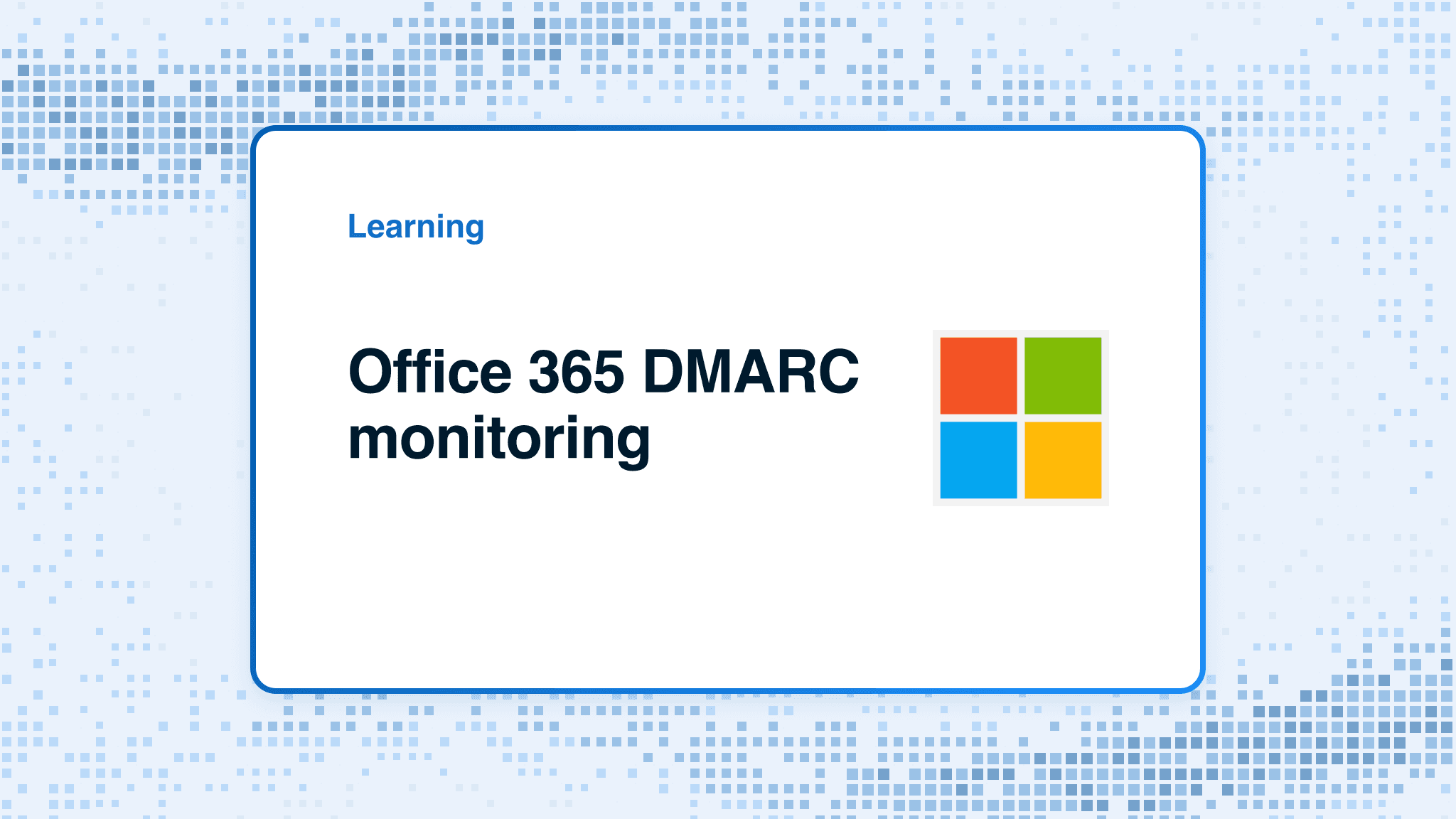 Learning

Office 365 DMARC monitoring